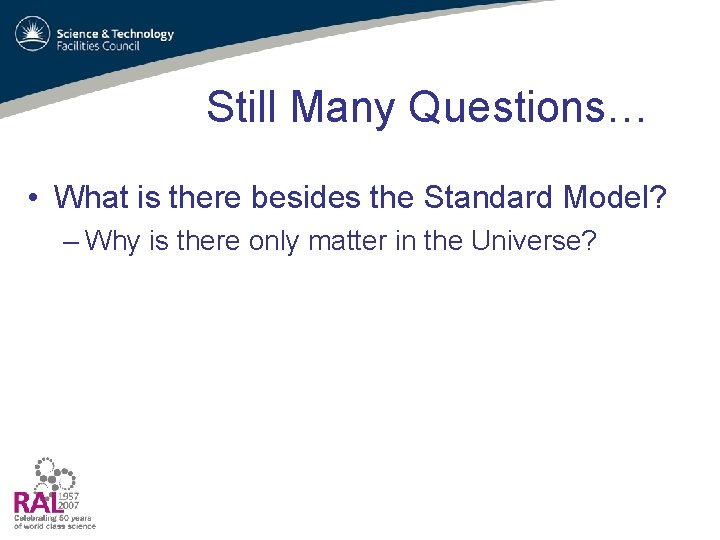 Science & Technology
Facilities Council

Still Many Questions…

• What is there besides the Standard Model?
– Why is there only matter in the Universe?

RAL 1957 2007
Celebrating 50 years of world class science